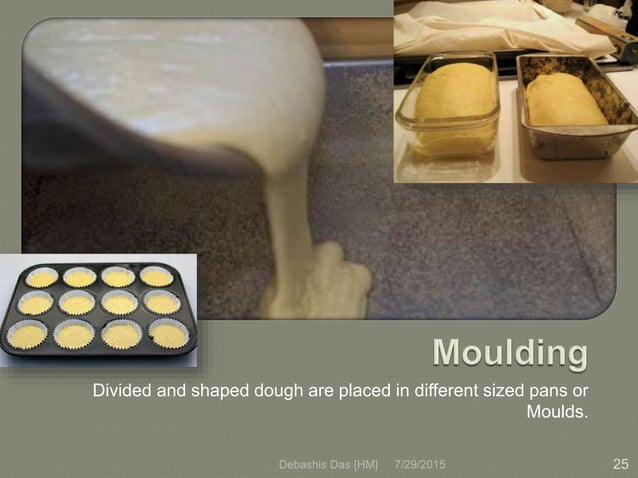 Moulding

Divided and shaped dough are placed in different sized pans or Moulds.

Debashis Das [HM] 7/29/2015 25